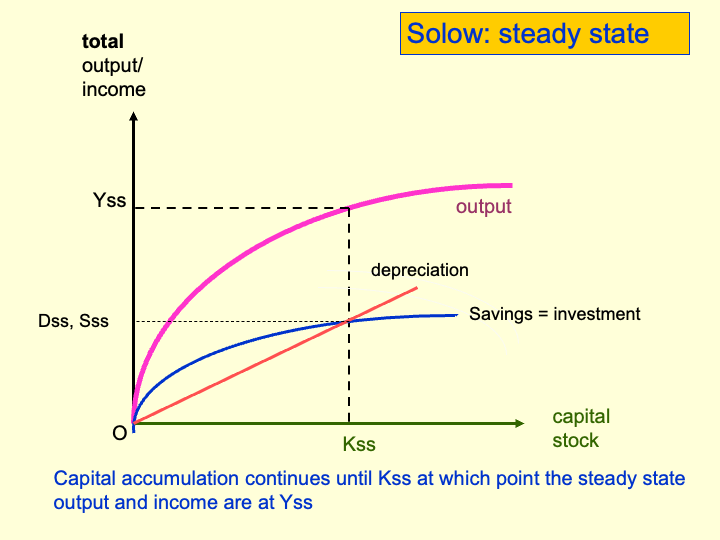 Solow: steady state

total
output/
income

Yss

output

depreciation

Dss, Sss

Savings = investment

O

Kss

capital
stock

Capital accumulation continues until Kss at which point the steady state output and income are at Yss